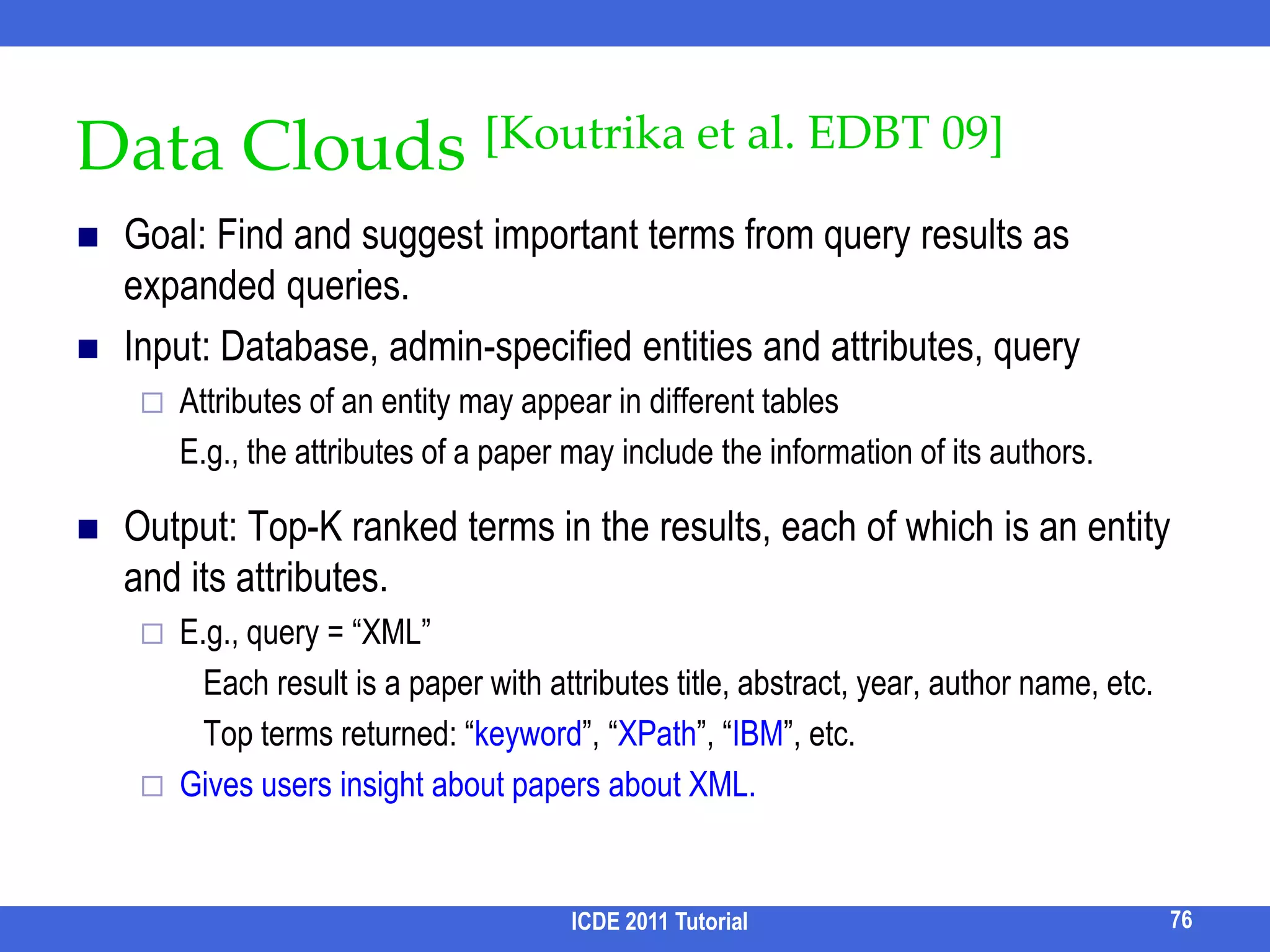 Data Clouds [Koutrika et al. EDBT 09]

Goal: Find and suggest important terms from query results as expanded queries.

Input: Database, admin-specified entities and attributes, query

Attributes of an entity may appear in different tables

E.g., the attributes of a paper may include the information of its authors.

Output: Top-K ranked terms in the results, each of which is an entity and its attributes.

E.g., query = “XML”

Each result is a paper with attributes title, abstract, year, author name, etc.

Top terms returned: “keyword”, “XPath”, “IBM”, etc.

Gives users insight about papers about XML.

ICDE 2011 Tutorial

76